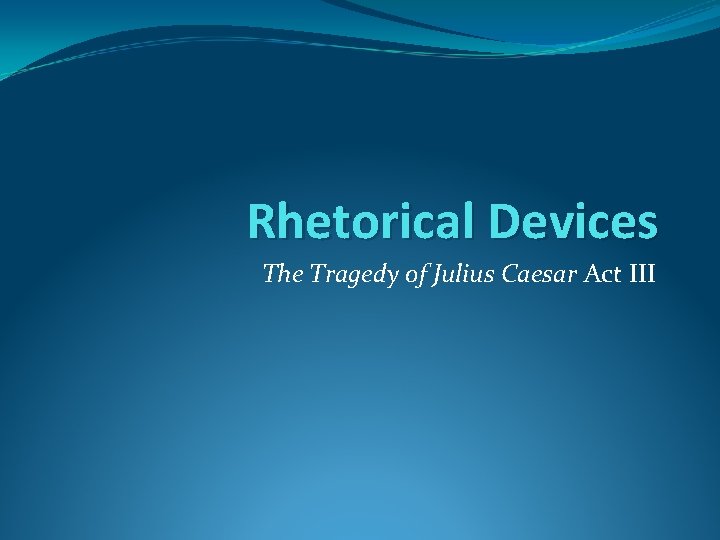 Rhetorical Devices

The Tragedy of Julius Caesar Act III